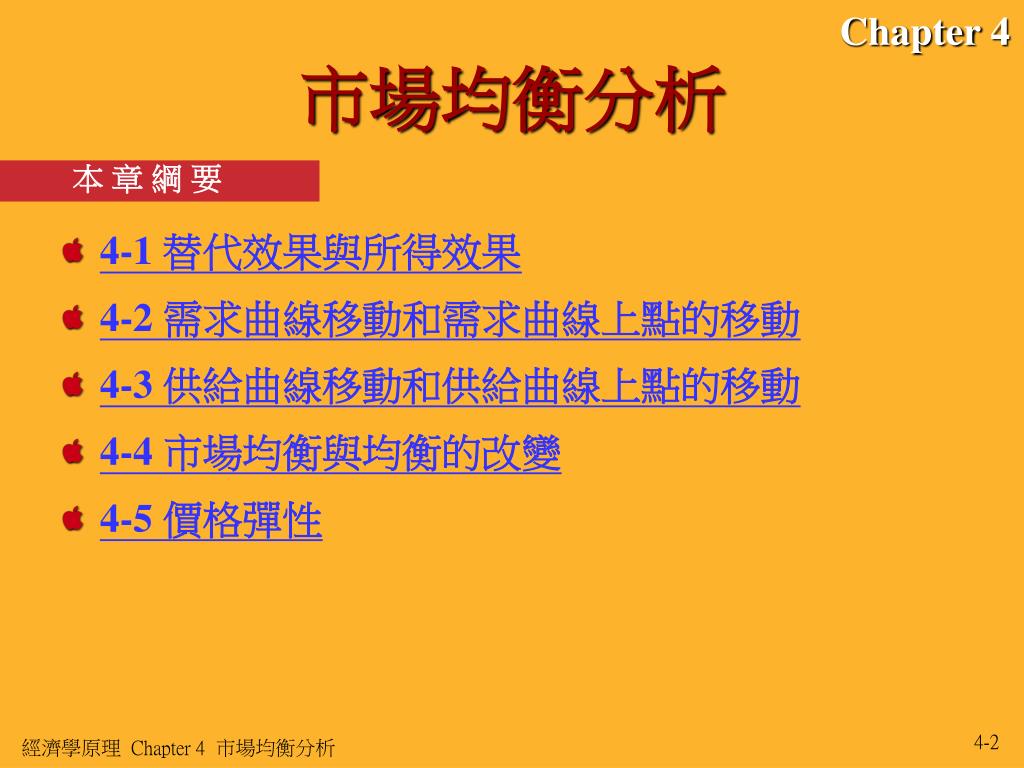 Chapter 4

市場均衡分析

本 章 綱 要

4-1 替代效果與所得效果

4-2 需求曲線移動和需求曲線上點的移動

4-3 供給曲線移動和供給曲線上點的移動

4-4 市場均衡與均衡的改變

4-5 價格彈性

經濟學原理 Chapter 4 市場均衡分析

4-2